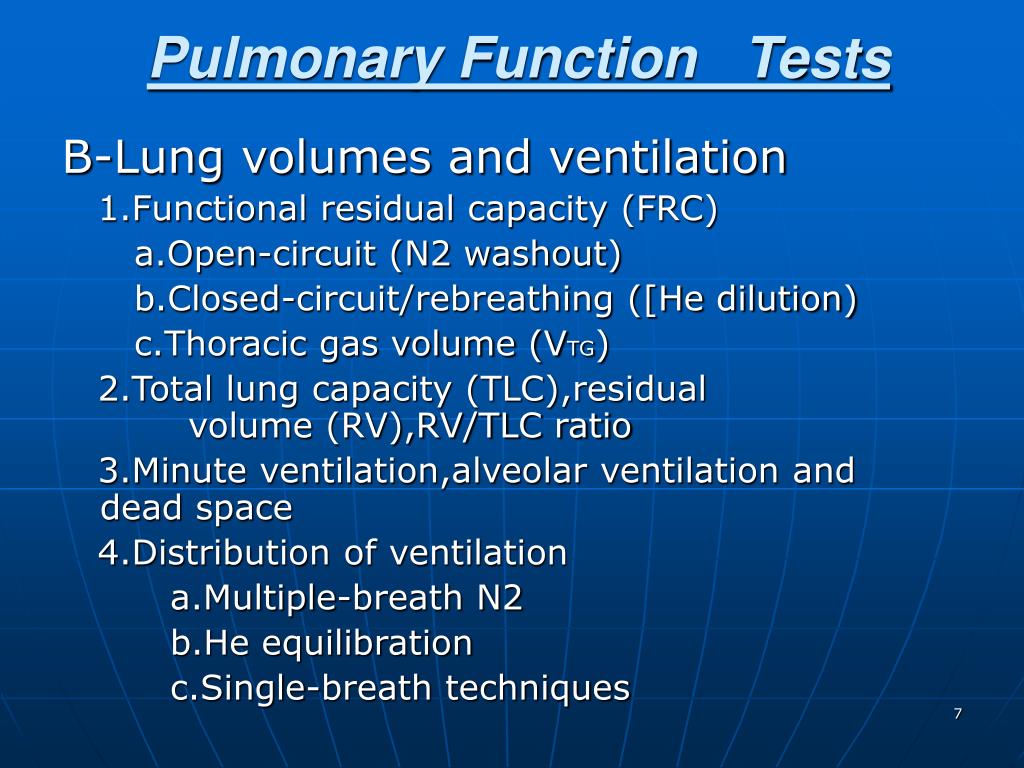 Pulmonary Function Tests

B-Lung volumes and ventilation

1.Functional residual capacity (FRC)

a.Open-circuit (N2 washout)

b.Closed-circuit/rebreathing ([He dilution)

c.Thoracic gas volume ($V_{TG}$)

2.Total lung capacity (TLC),residual volume (RV),RV/TLC ratio

3.Minute ventilation,alveolar ventilation and dead space

4.Distribution of ventilation

a.Multiple-breath N2

b.He equilibration

c.Single-breath techniques

7